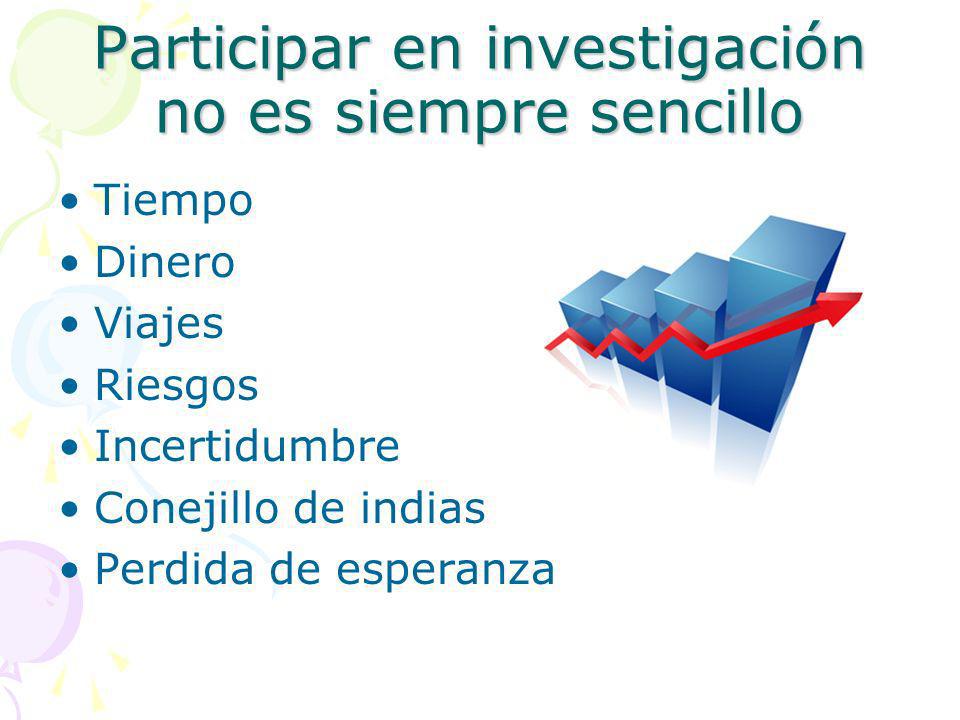 Participar en investigación no es siempre sencillo

• Tiempo
• Dinero
• Viajes
• Riesgos
• Incertidumbre
• Conejillo de indias
• Perdida de esperanza